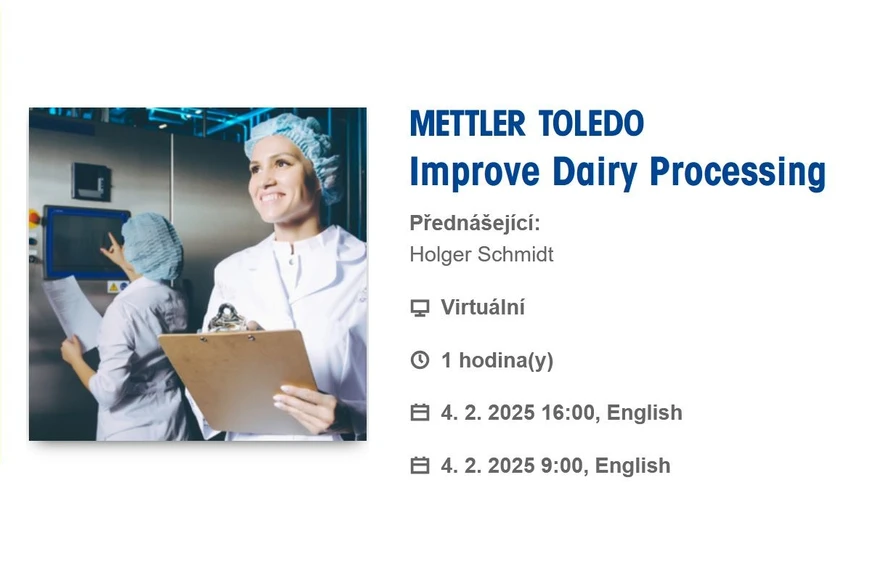 METTLER TOLEDO
Improve Dairy Processing

Přednášející:
Holger Schmidt

Virtuální

1 hodina(y)

4. 2. 2025 16:00, English

4. 2. 2025 9:00, English